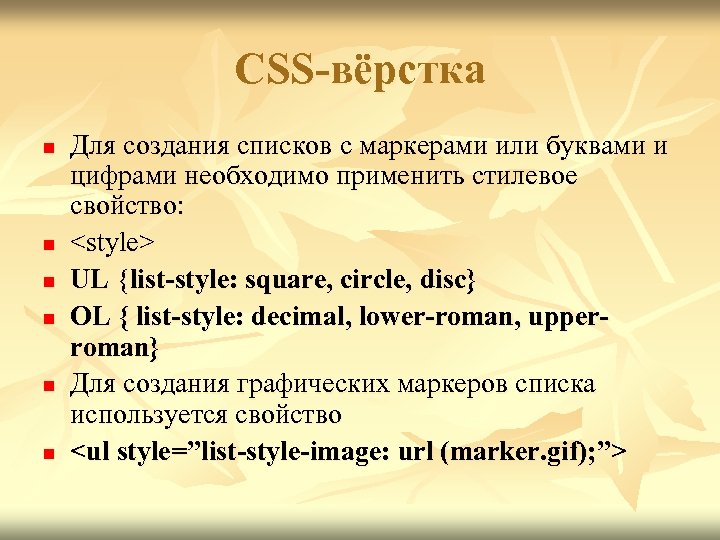 CSS-вёрстка

Для создания списков с маркерами или буквами и цифрами необходимо применить стилевое свойство:

<style>

UL {list-style: square, circle, disc}

OL { list-style: decimal, lower-roman, upper-roman}

Для создания графических маркеров списка используется свойство

<ul style=”list-style-image: url (marker.gif);”>